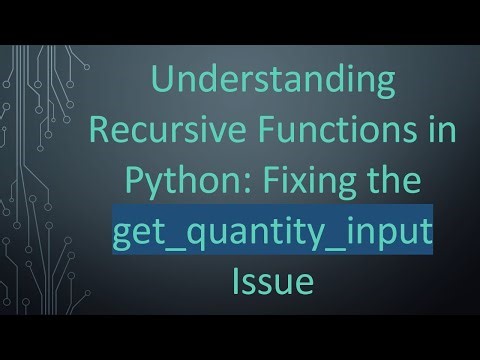 Understanding Recursive Functions in Python: Fixing the get_quantity_input Issue